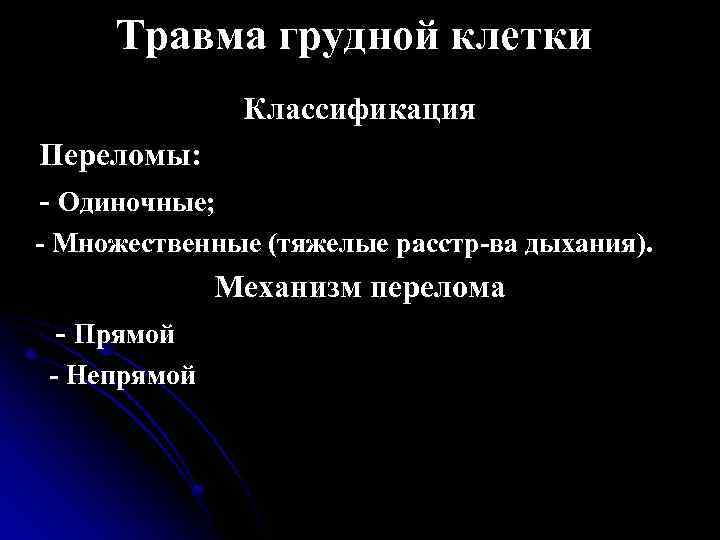 Травма грудной клетки

Классификация

Переломы:

- Одиночные;

- Множественные (тяжелые расстр-ва дыхания).

Механизм перелома

- Прямой

- Непрямой